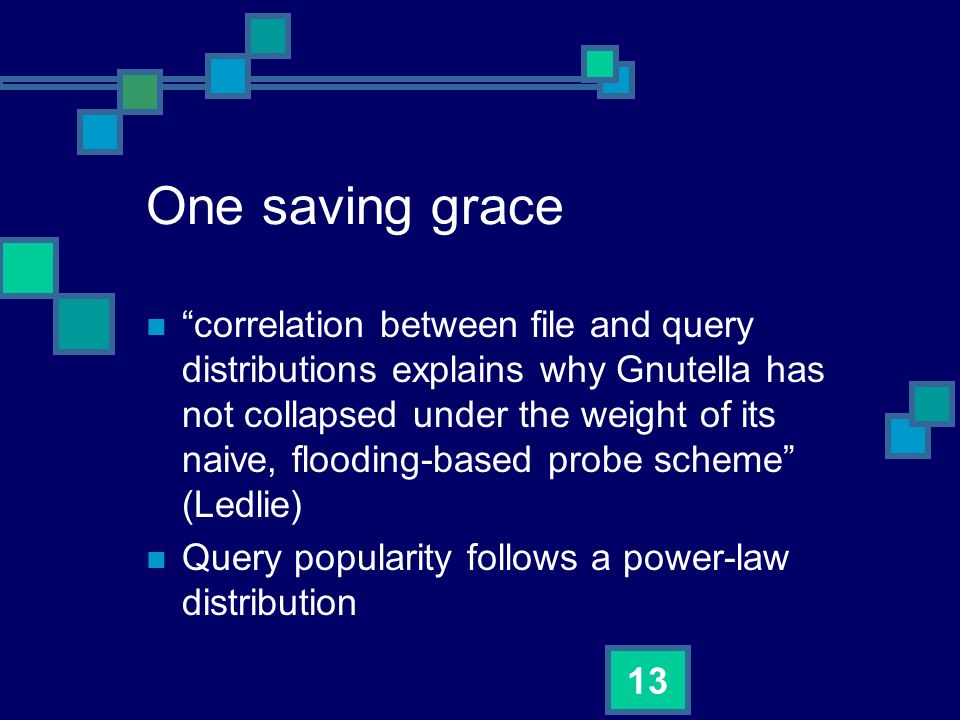 One saving grace

“correlation between file and query distributions explains why Gnutella has not collapsed under the weight of its naive, flooding-based probe scheme” (Ledlie)

Query popularity follows a power-law distribution

13